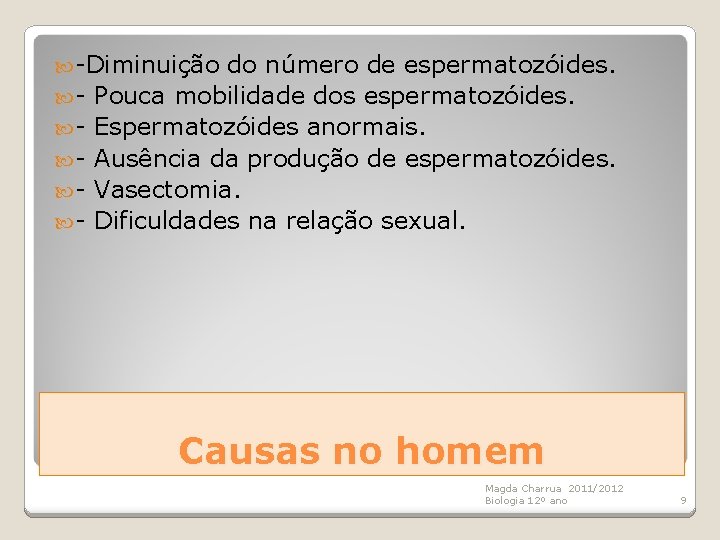 -Diminuição do número de espermatozóides.
- Pouca mobilidade dos espermatozóides.
- Espermatozóides anormais.
- Ausência da produção de espermatozóides.
- Vasectomia.
- Dificuldades na relação sexual.

Causas no homem

Magda Charrua 2011/2012
Biologia 12º ano

9